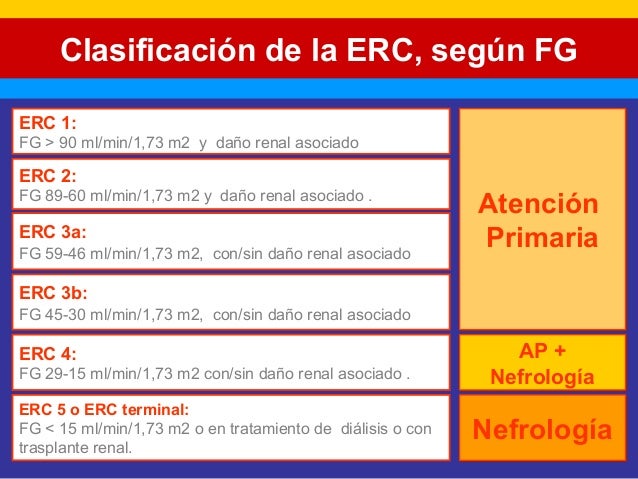 Clasificación de la ERC, según FG

ERC 1:
FG > 90 ml/min/1,73 m2 y daño renal asociado

ERC 2:
FG 89-60 ml/min/1,73 m2 y daño renal asociado .

ERC 3a:
FG 59-46 ml/min/1,73 m2, con/sin daño renal asociado

ERC 3b:
FG 45-30 ml/min/1,73 m2, con/sin daño renal asociado

ERC 4:
FG 29-15 ml/min/1,73 m2 con/sin daño renal asociado .

ERC 5 o ERC terminal:
FG < 15 ml/min/1,73 m2 o en tratamiento de diálisis o con trasplante renal.

Atención Primaria

AP + Nefrología

Nefrología